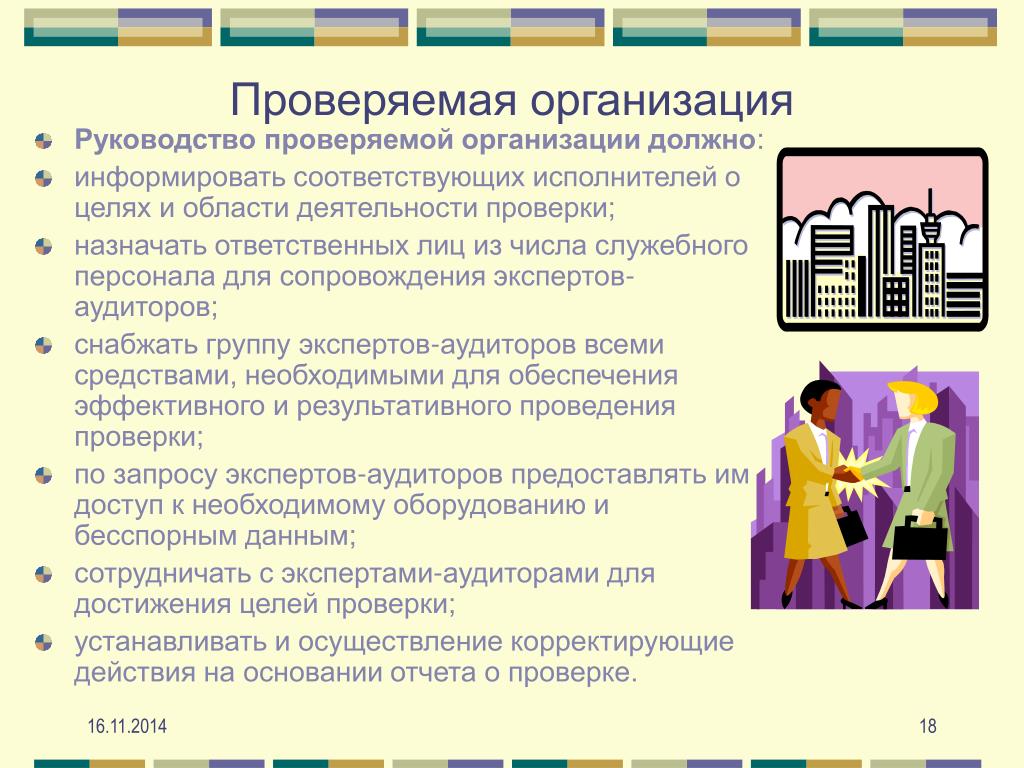 Проверяемая организация

Руководство проверяемой организации должно:

информировать соответствующих исполнителей о целях и области деятельности проверки;

назначать ответственных лиц из числа служебного персонала для сопровождения экспертов-аудиторов;

снабжать группу экспертов-аудиторов всеми средствами, необходимыми для обеспечения эффективного и результативного проведения проверки;

по запросу экспертов-аудиторов предоставлять им доступ к необходимому оборудованию и бесспорным данным;

сотрудничать с экспертами-аудиторами для достижения целей проверки;

устанавливать и осуществление корректирующие действия на основании отчета о проверке.

16.11.2014

18